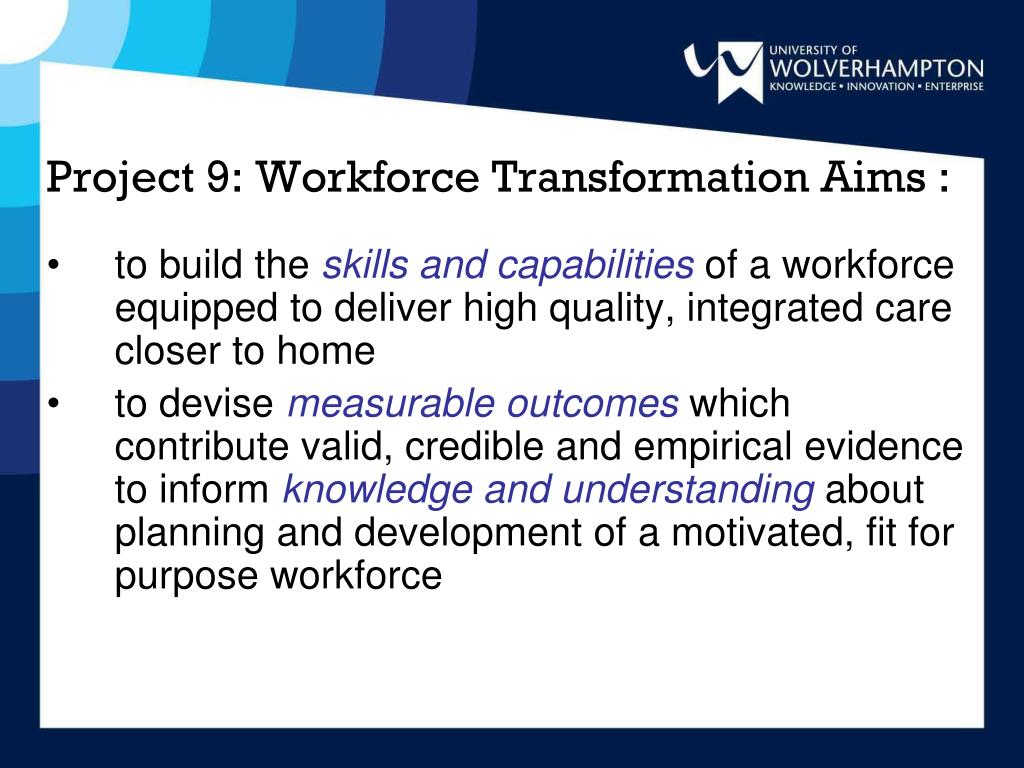 UNIVERSITY OF
WOLVERHAMPTON
KNOWLEDGE • INNOVATION • ENTERPRISE

Project 9: Workforce Transformation Aims :

• to build the skills and capabilities of a workforce equipped to deliver high quality, integrated care closer to home

• to devise measurable outcomes which contribute valid, credible and empirical evidence to inform knowledge and understanding about planning and development of a motivated, fit for purpose workforce